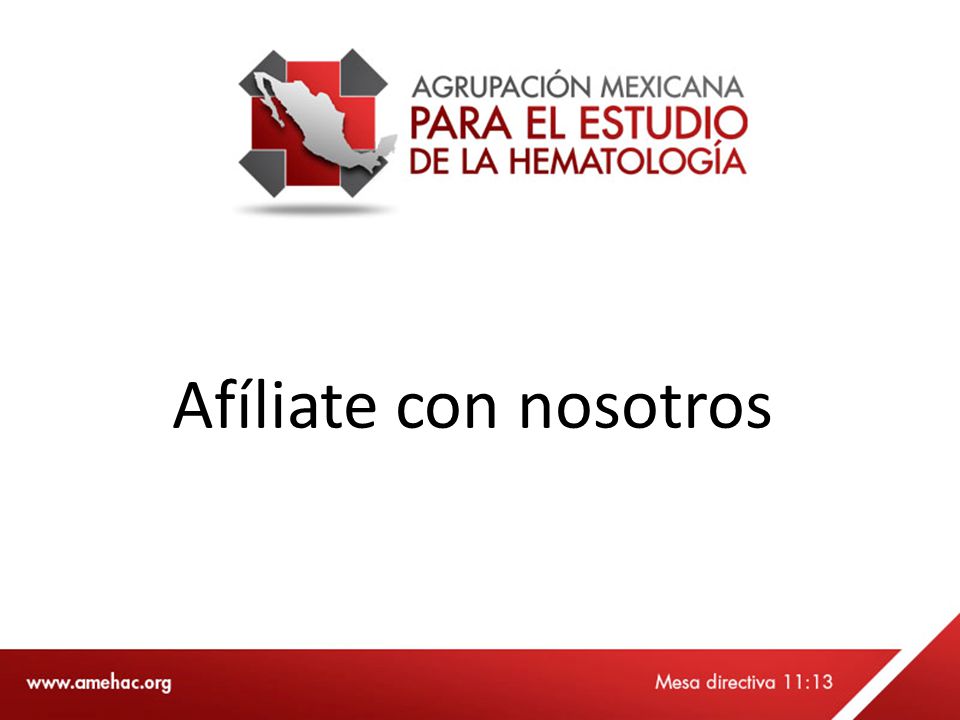 AGRUPACIÓN MEXICANA
PARA EL ESTUDIO
DE LA HEMATOLOGÍA

Afíliate con nosotros

www.amehac.org

Mesa directiva 11:13